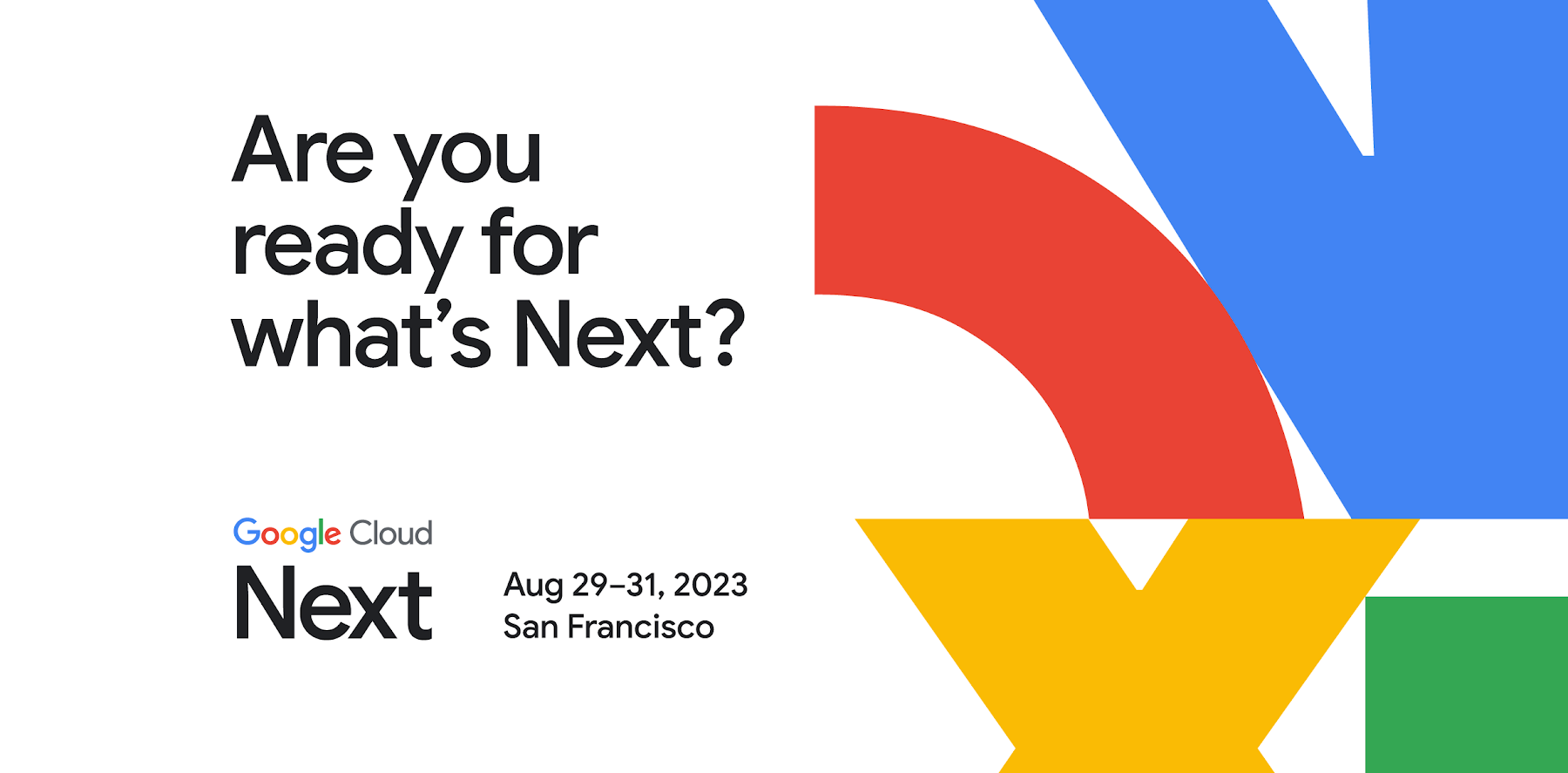 Are you ready for what’s Next?

Google Cloud
Next

Aug 29–31, 2023
San Francisco